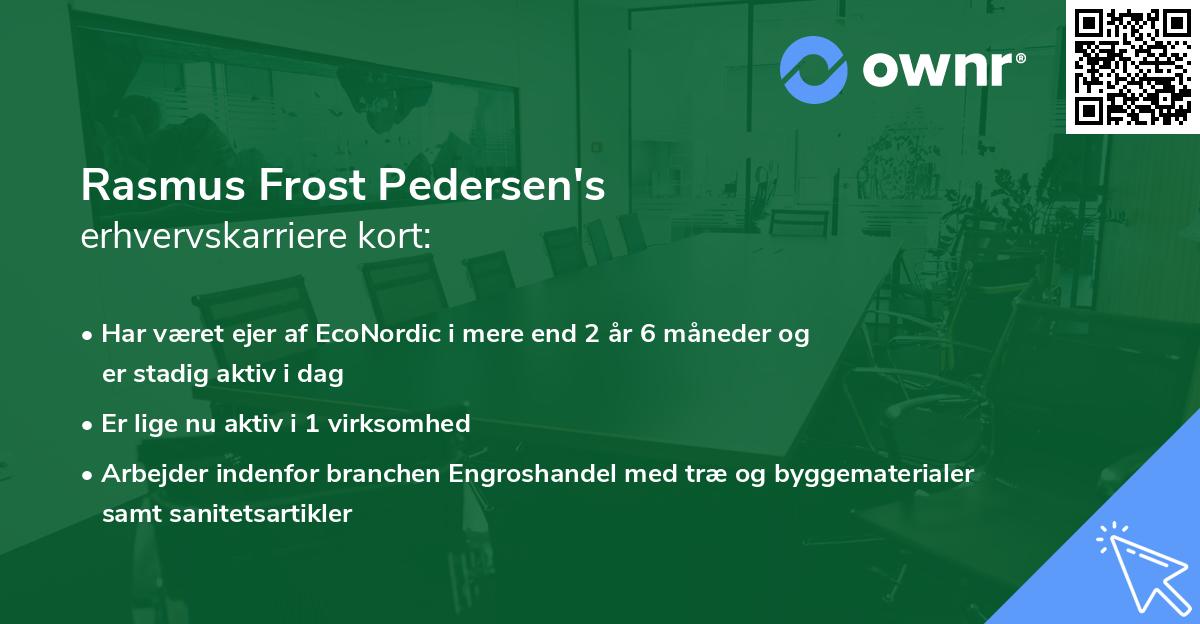 ownr®

Rasmus Frost Pedersen's
erhvervskarriere kort:

• Har været ejer af EcoNordic i mere end 2 år 6 måneder og er stadig aktiv i dag

• Er lige nu aktiv i 1 virksomhed

• Arbejder indenfor branchen Engroshandel med træ og byggematerialer samt sanitetsartikler